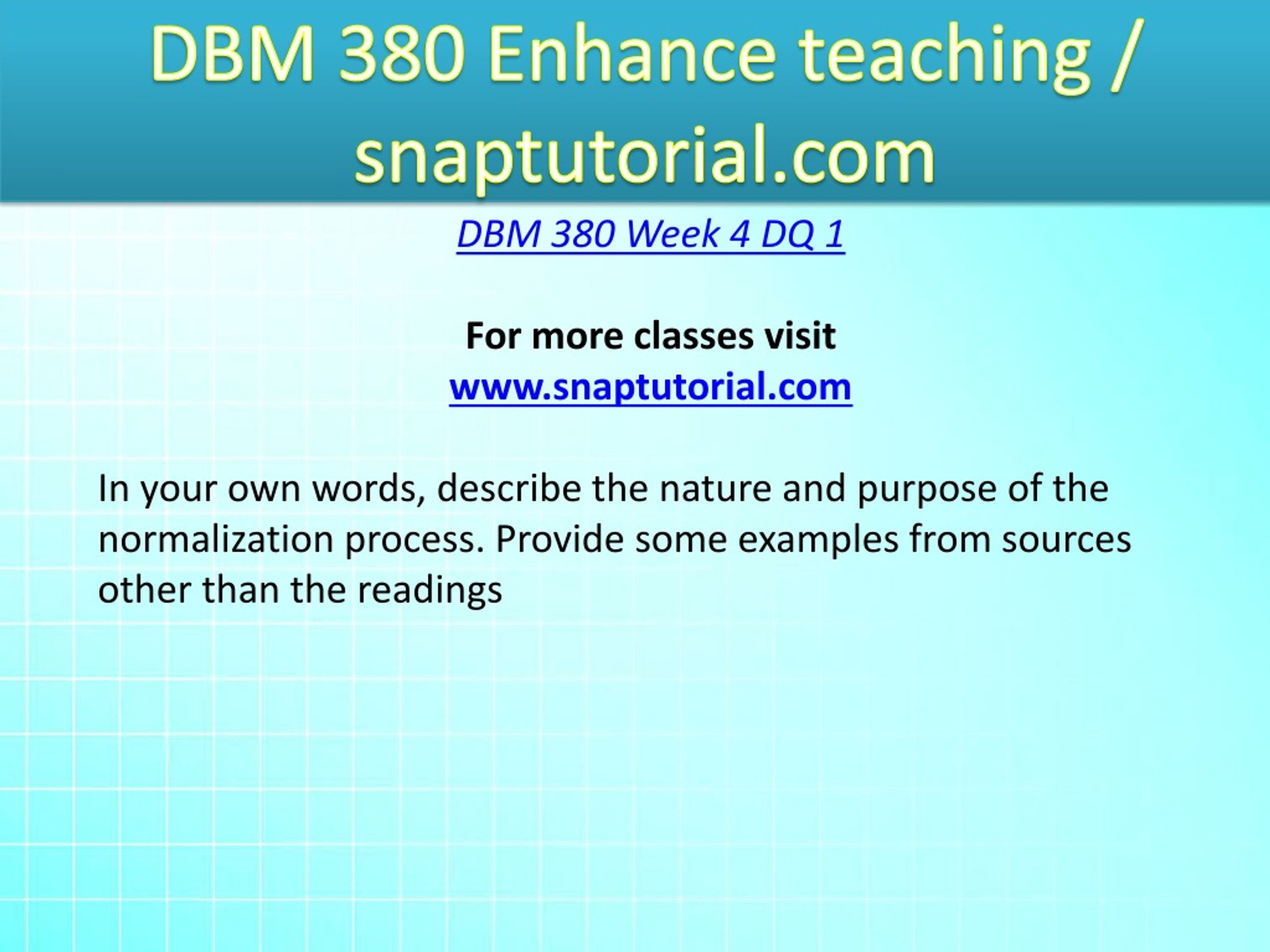 DBM 380 Enhance teaching / snaptutorial.com

DBM 380 Week 4 DQ 1

For more classes visit
www.snaptutorial.com

In your own words, describe the nature and purpose of the normalization process. Provide some examples from sources other than the readings